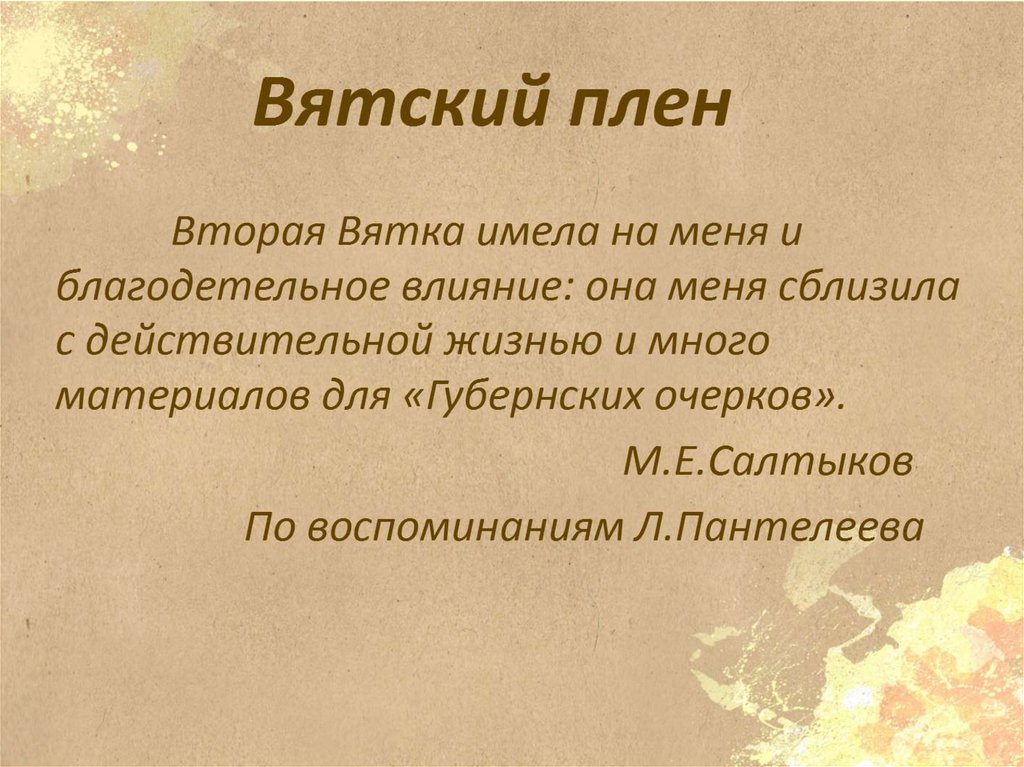 Вятский плен

Вторая Вятка имела на меня и благодетельное влияние: она меня сблизила с действительной жизнью и много материалов для «Губернских очерков».

М.Е.Салтыков

По воспоминаниям Л.Пантелеева